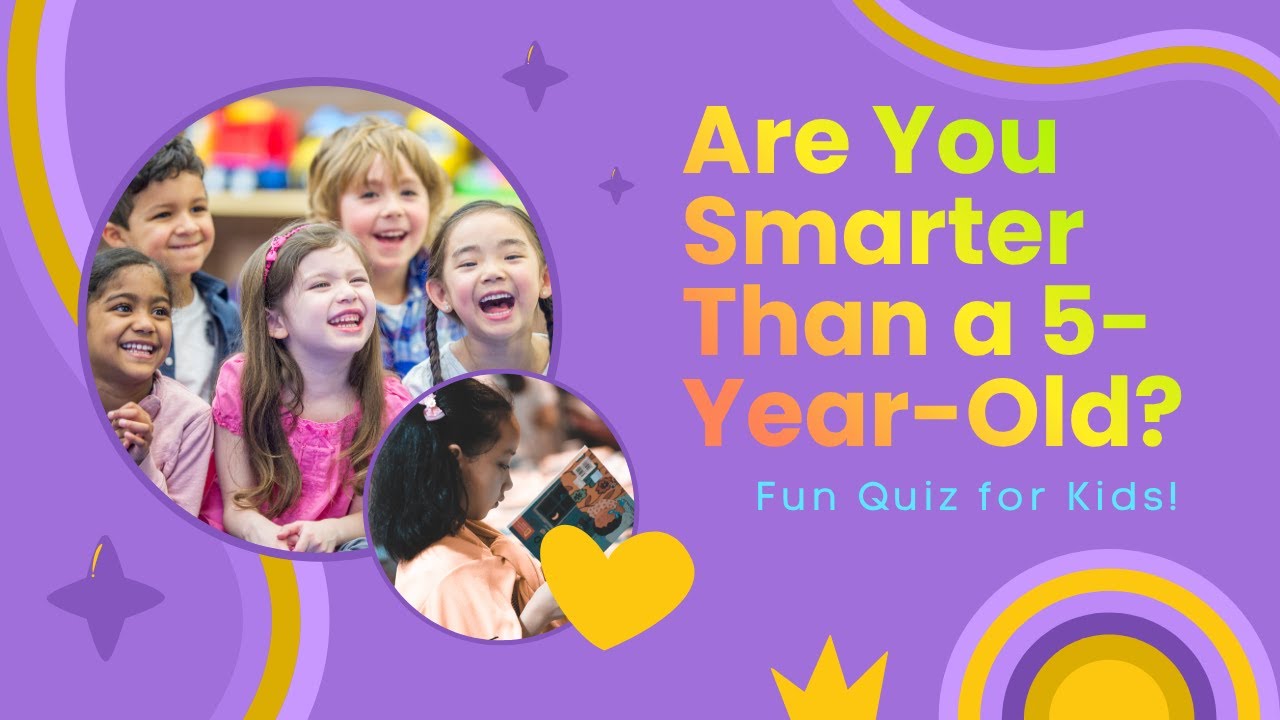 Are You Smarter Than a 5-Year-Old?

Fun Quiz for Kids!